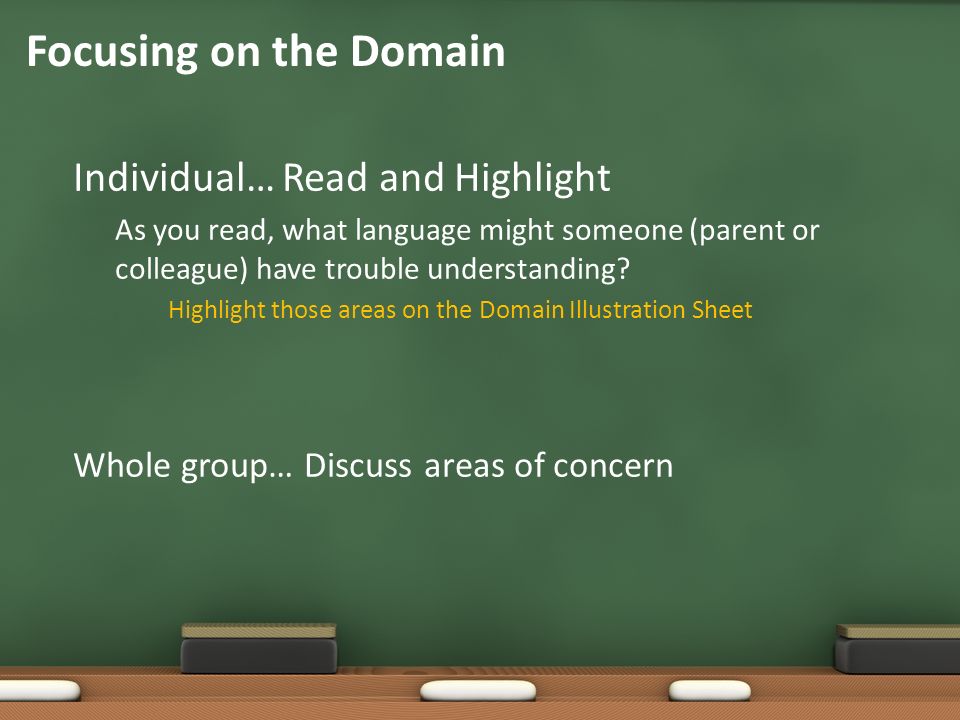 Focusing on the Domain

Individual… Read and Highlight

As you read, what language might someone (parent or colleague) have trouble understanding?

Highlight those areas on the Domain Illustration Sheet

Whole group… Discuss areas of concern